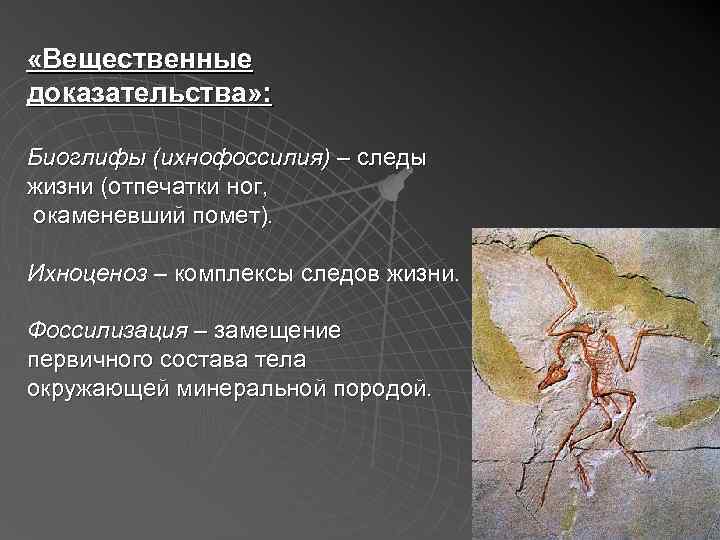 «Вещественные доказательства»:

Биоглифы (ихнофоссилия) – следы жизни (отпечатки ног, окаменевший помет).

Ихноценоз – комплексы следов жизни.

Фоссилизация – замещение первичного состава тела окружающей минеральной породой.